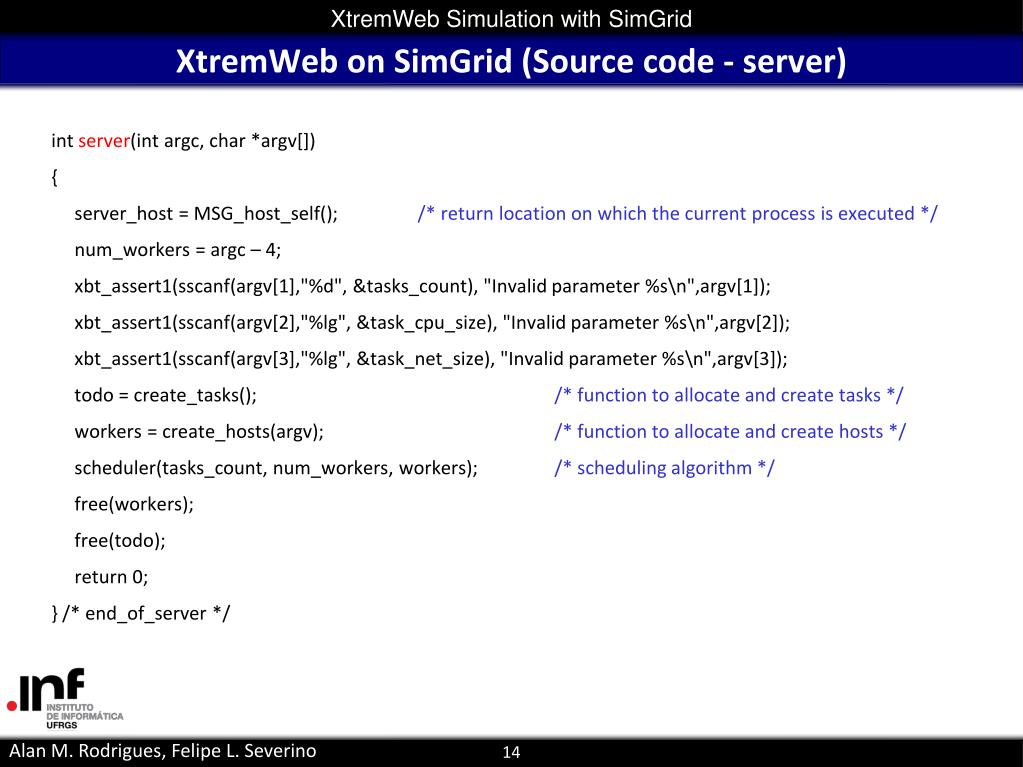 XtremWeb Simulation with SimGrid

XtremWeb on SimGrid (Source code - server)

int server(int argc, char *argv[])

{

server_host = MSG_host_self(); /* return location on which the current process is executed */

num_workers = argc – 4;

xbt_assert1(sscanf(argv[1],"%d", &tasks_count), "Invalid parameter %s\n",argv[1]);

xbt_assert1(sscanf(argv[2],"%lg", &task_cpu_size), "Invalid parameter %s\n",argv[2]);

xbt_assert1(sscanf(argv[3],"%lg", &task_net_size), "Invalid parameter %s\n",argv[3]);

todo = create_tasks(); /* function to allocate and create tasks */

workers = create_hosts(argv); /* function to allocate and create hosts */

scheduler(tasks_count, num_workers, workers); /* scheduling algorithm */

free(workers);

free(todo);

return 0;

} /* end_of_server */

.inf INSTITUTO DE INFORMÁTICA UFRGS

Alan M. Rodrigues, Felipe L. Severino

14